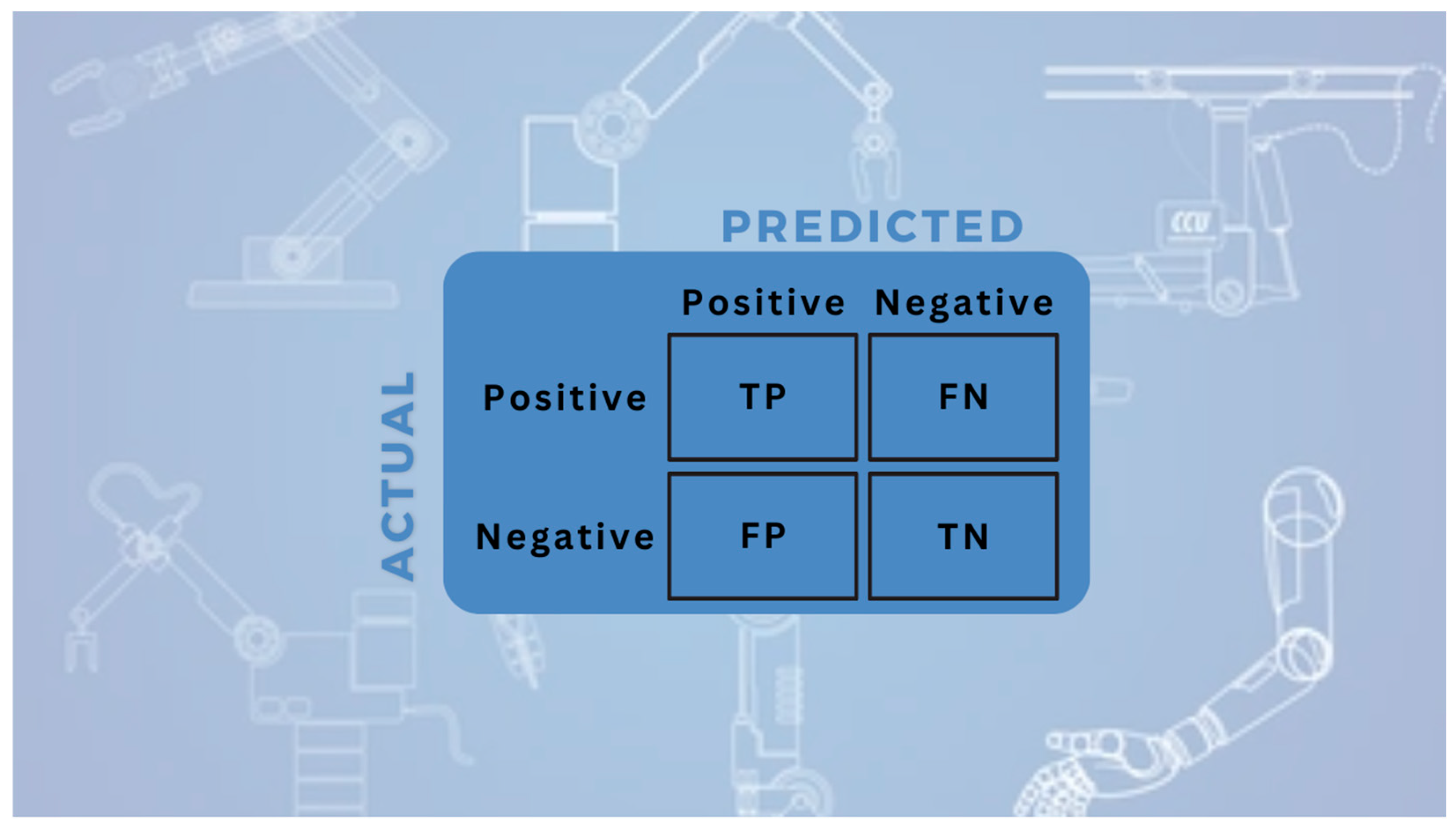 PREDICTED

ACTUAL

| | Positive | Negative |
|---|---|---|
| Positive | TP | FN |
| Negative | FP | TN |